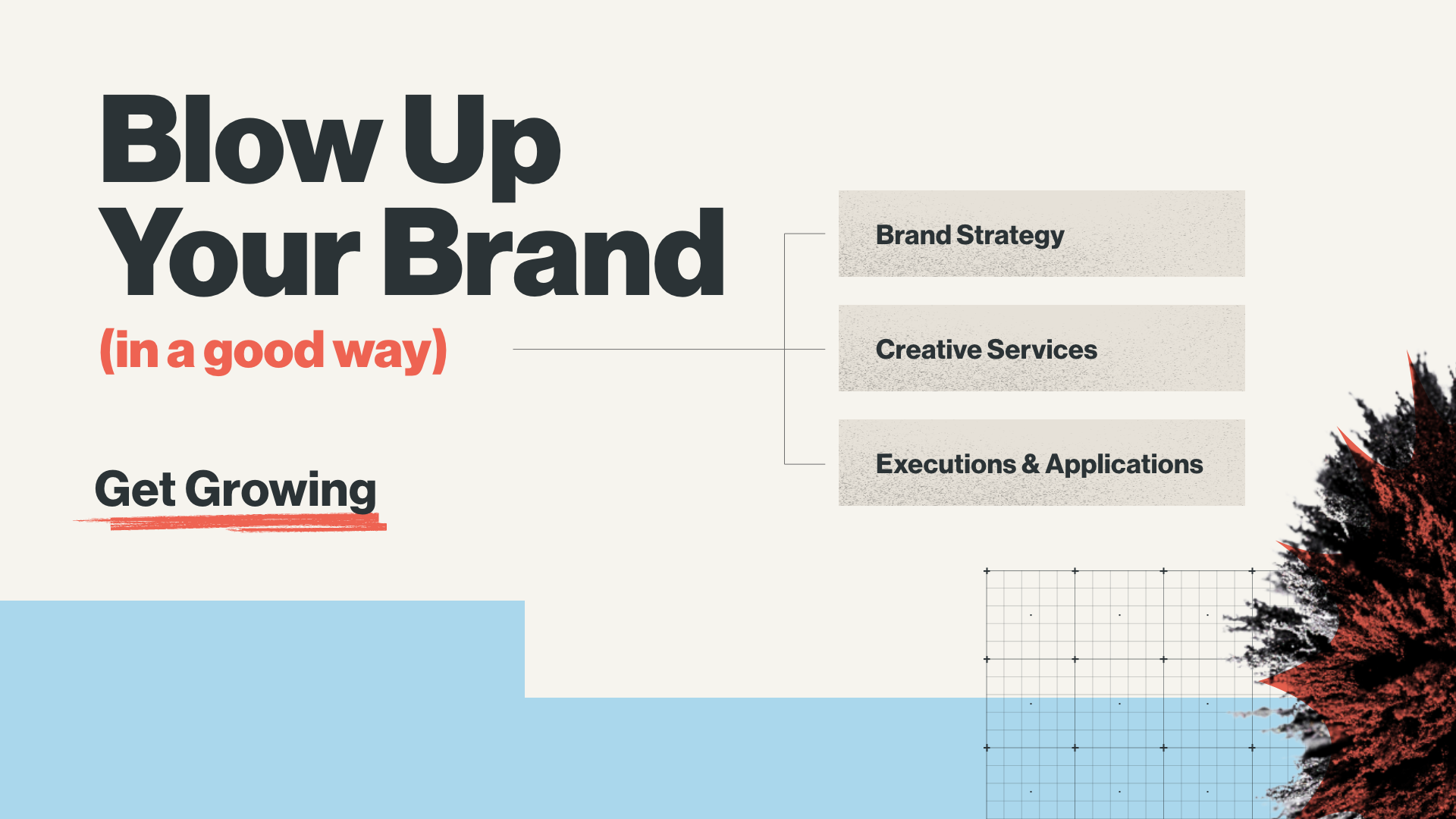 Blow Up Your Brand

(in a good way)

Get Growing

Brand Strategy

Creative Services

Executions & Applications